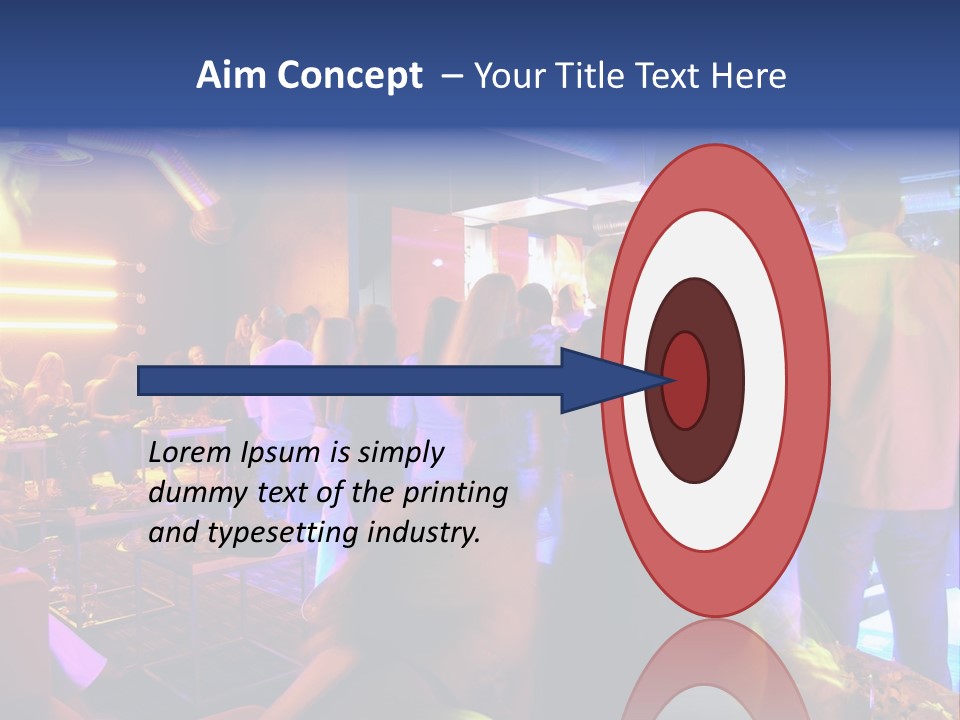 Aim Concept – Your Title Text Here

Lorem Ipsum is simply dummy text of the printing and typesetting industry.